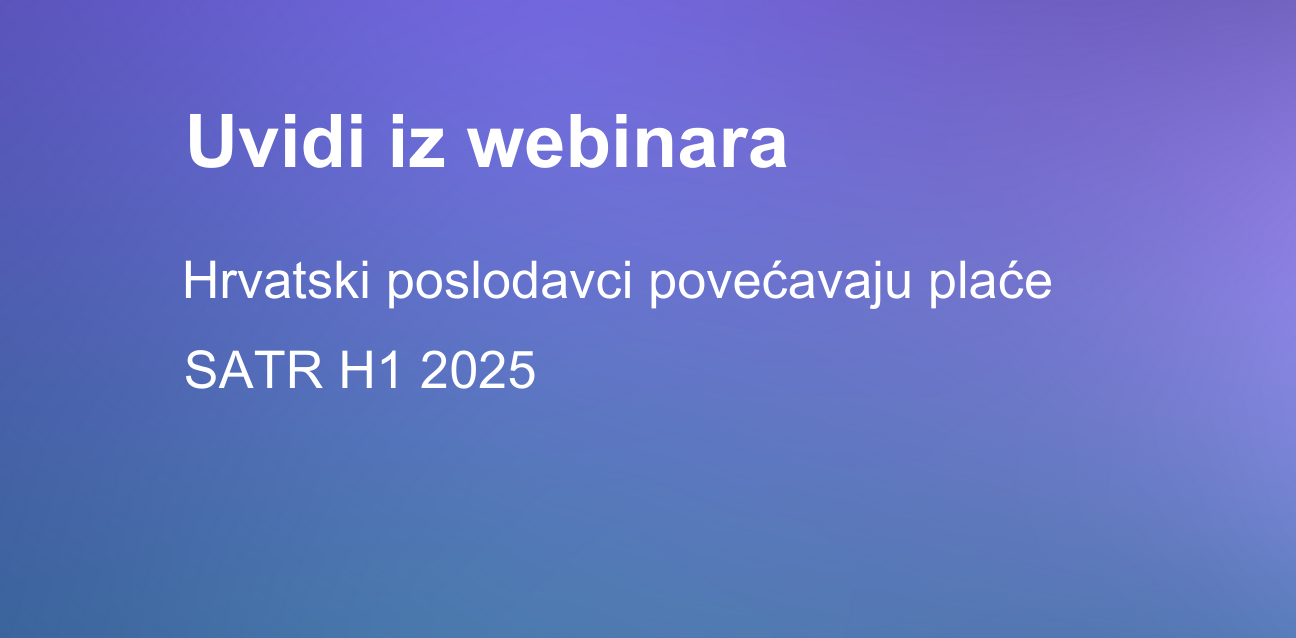 Uvidi iz webinara

Hrvatski poslodavci povećavaju plaće

SATR H1 2025